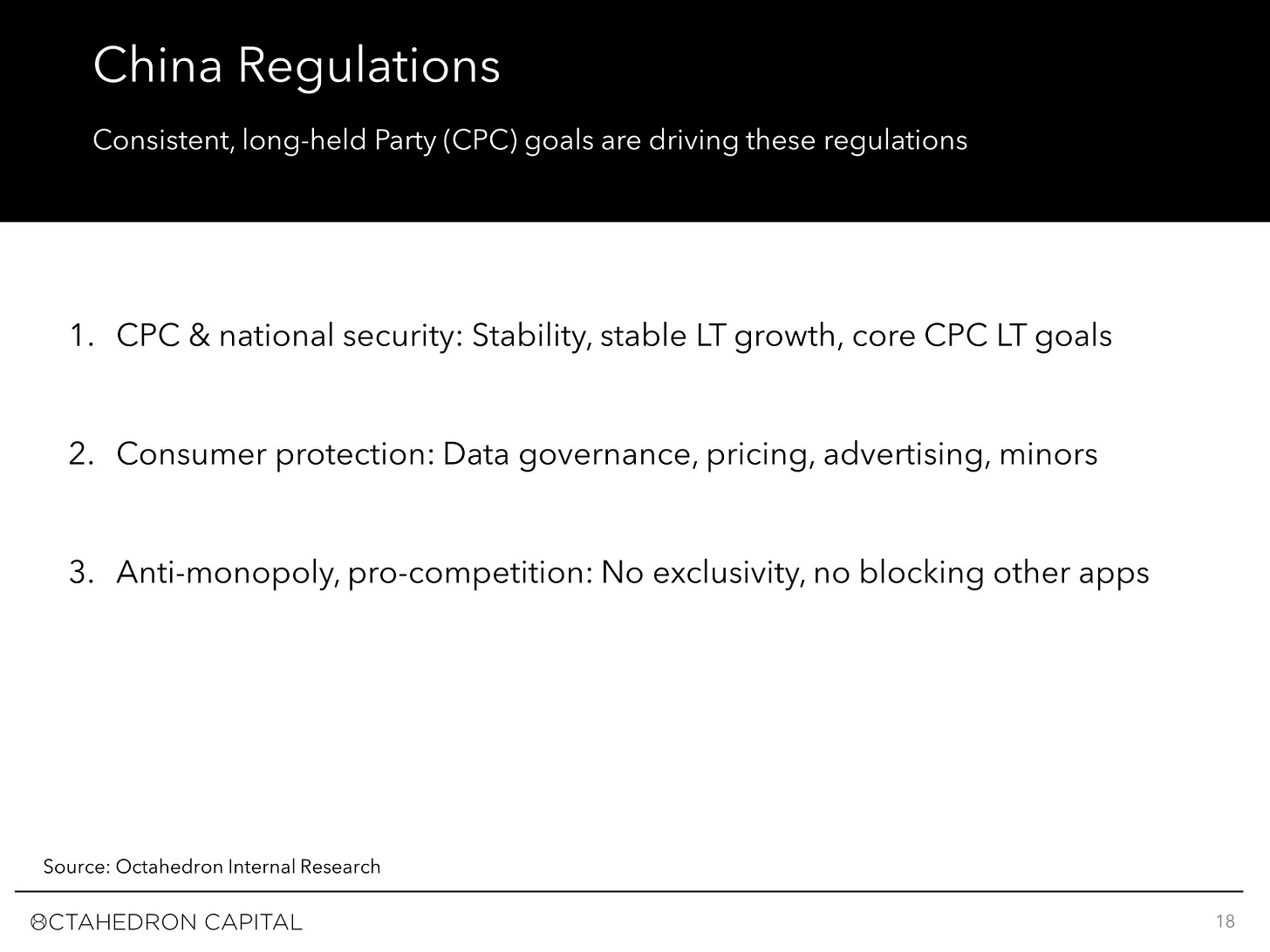 China Regulations

Consistent, long-held Party (CPC) goals are driving these regulations

1. CPC & national security: Stability, stable LT growth, core CPC LT goals

2. Consumer protection: Data governance, pricing, advertising, minors

3. Anti-monopoly, pro-competition: No exclusivity, no blocking other apps

Source: Octahedron Internal Research

OCTAHEDRON CAPITAL

18